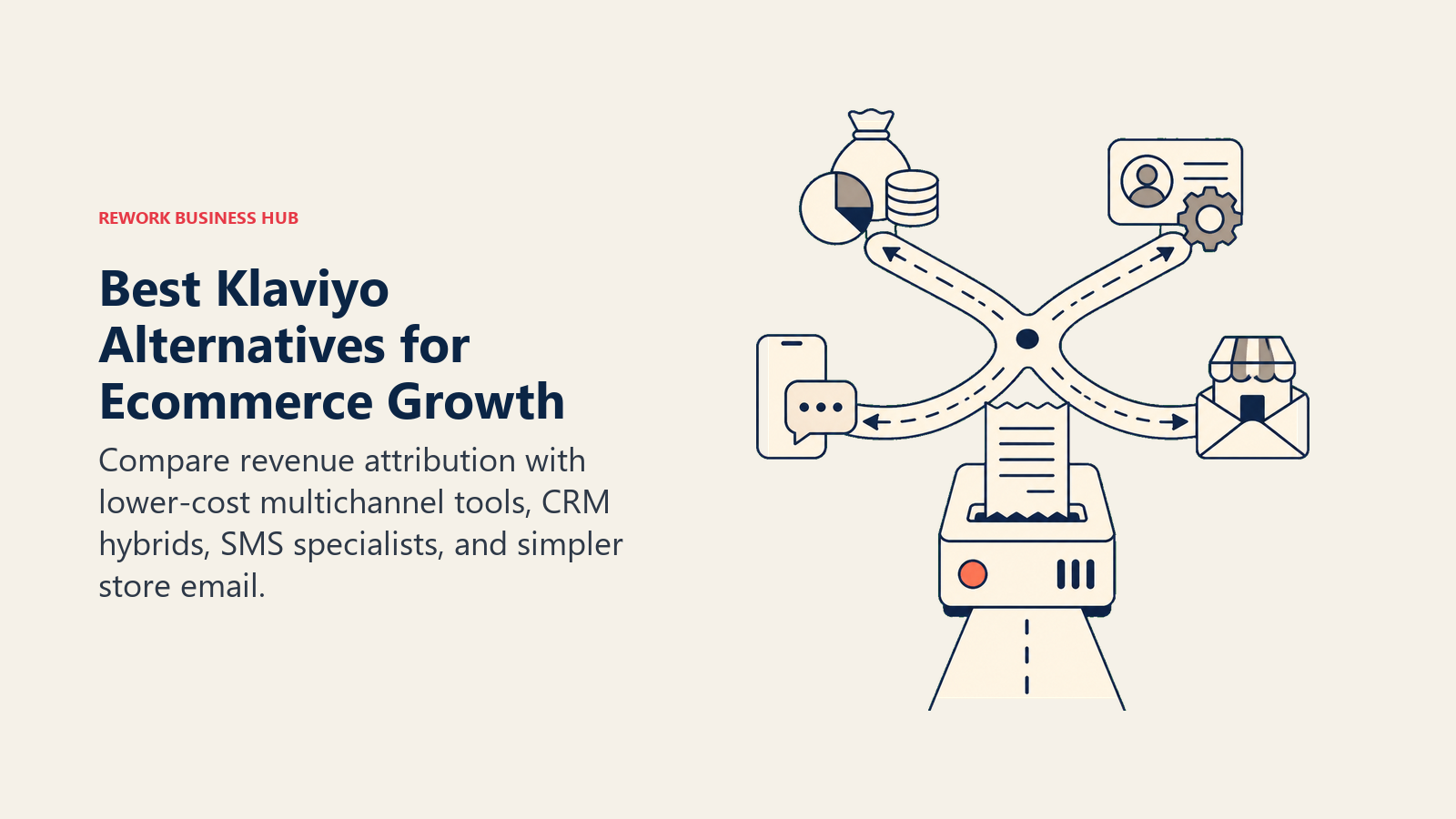 REWORK BUSINESS HUB

Best Klaviyo Alternatives for Ecommerce Growth

Compare revenue attribution with lower-cost multichannel tools, CRM hybrids, SMS specialists, and simpler store email.